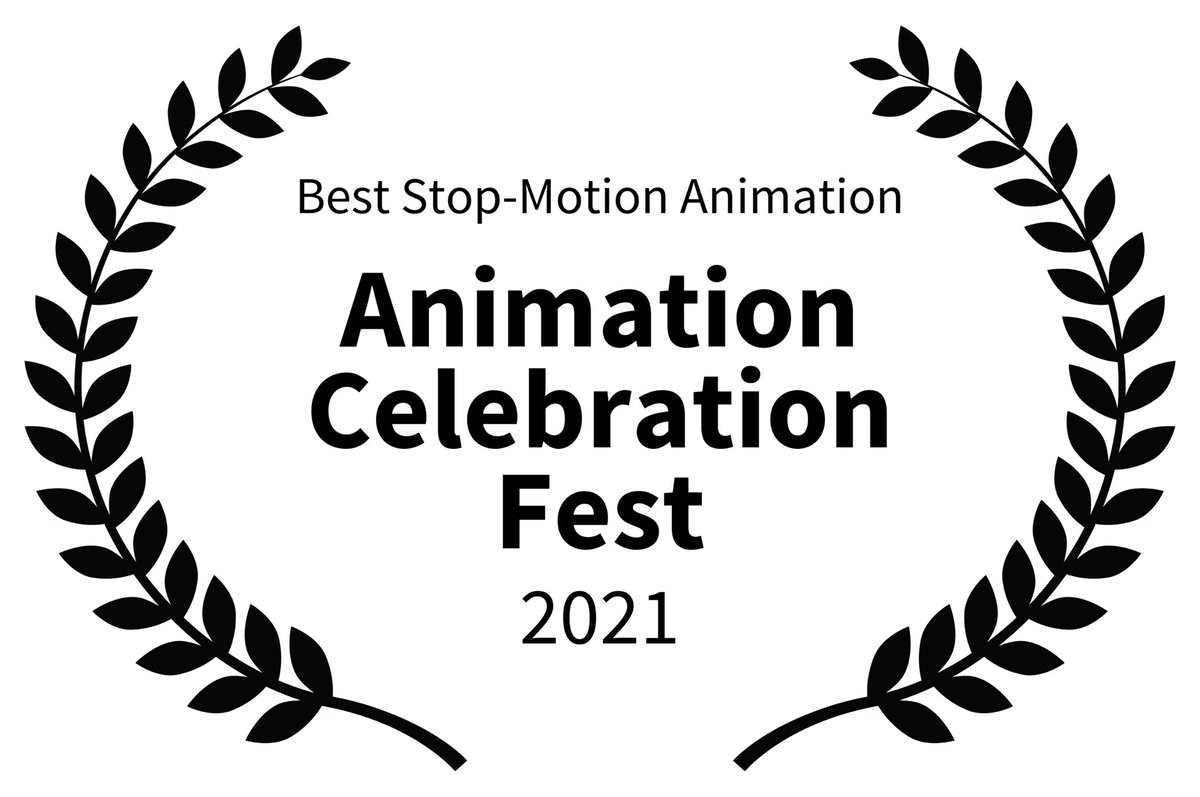 Best Stop-Motion Animation

Animation Celebration Fest

2021